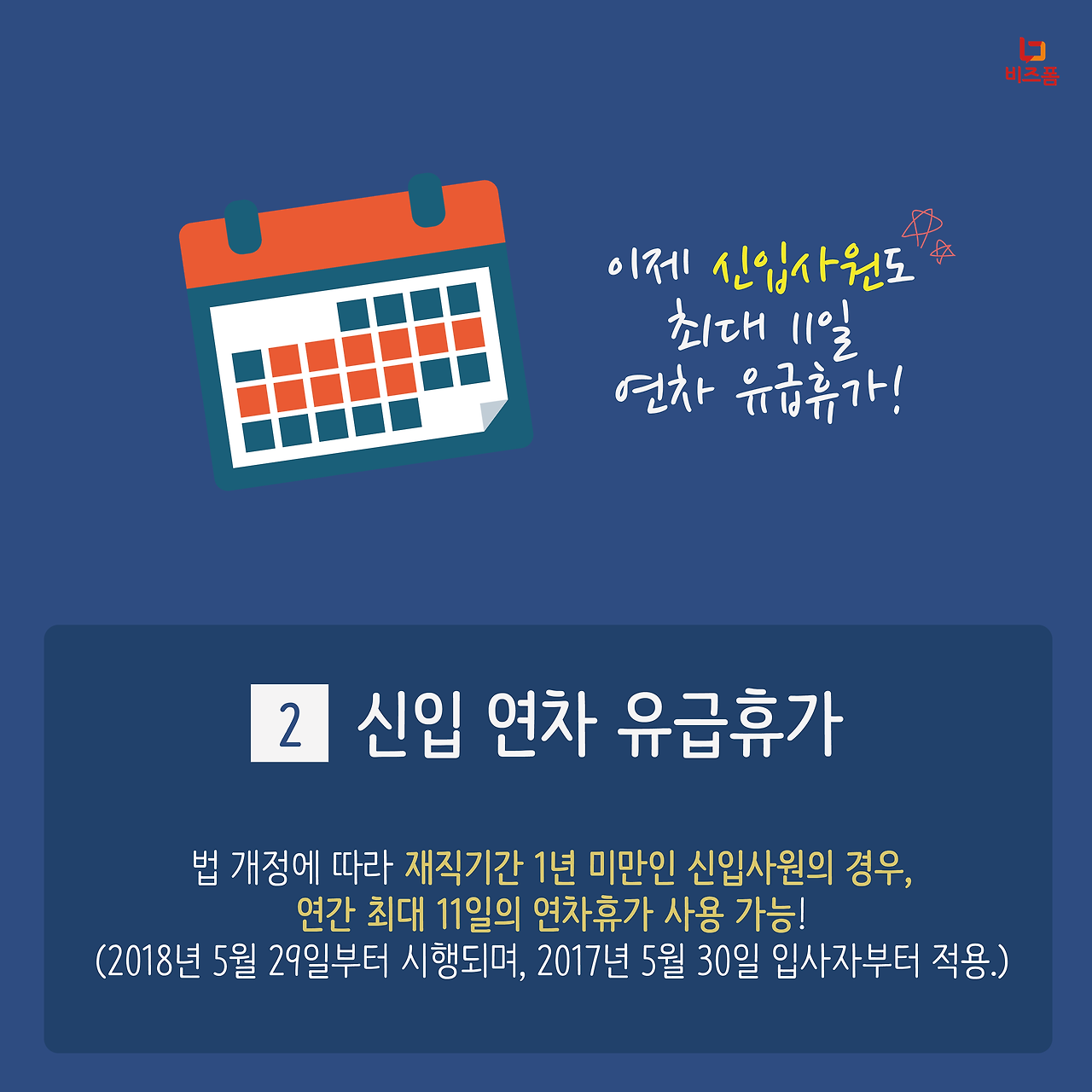 비즈폼

이제 신입사원도
최대 11일
연차 유급휴가!

2 신입 연차 유급휴가

법 개정에 따라 재직기간 1년 미만인 신입사원의 경우,
연간 최대 11일의 연차휴가 사용 가능!
(2018년 5월 29일부터 시행되며, 2017년 5월 30일 입사자부터 적용.)